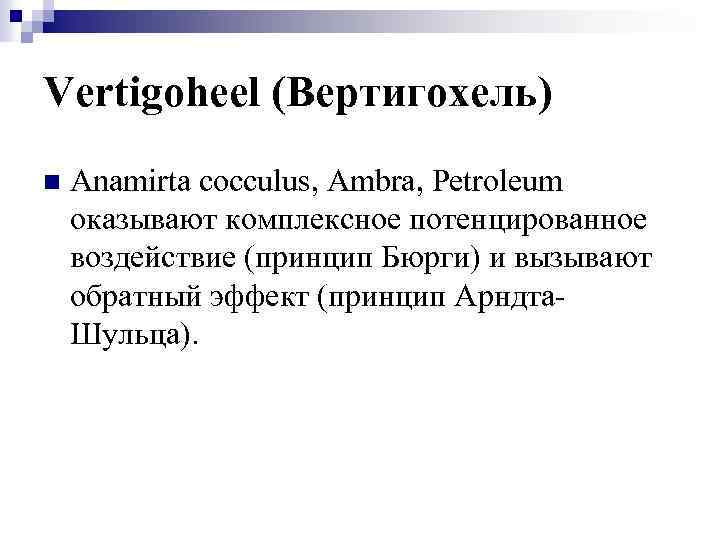 Vertigoheel (Вертигохель)

Anamirta cocculus, Ambra, Petroleum оказывают комплексное потенцированное воздействие (принцип Бюрги) и вызывают обратный эффект (принцип Арндта-Шульца).